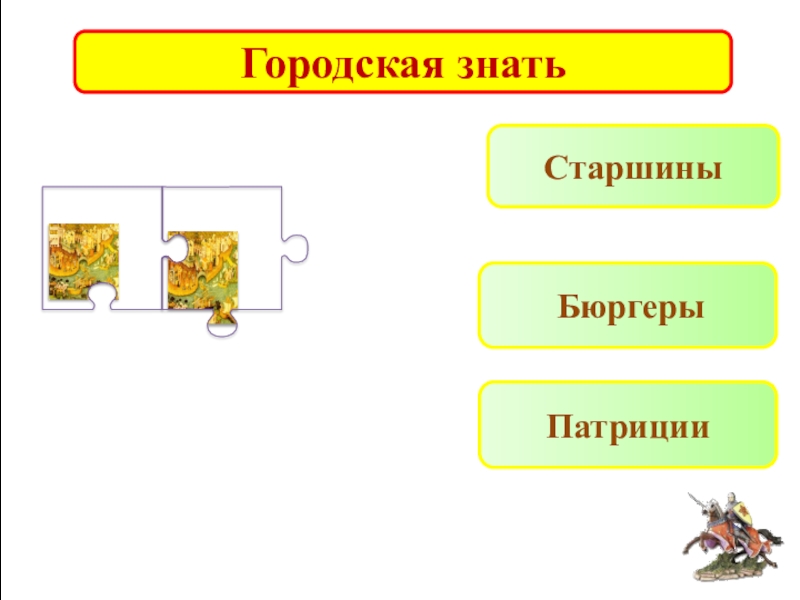 Городская знать

Старшины

Бюргеры

Патриции